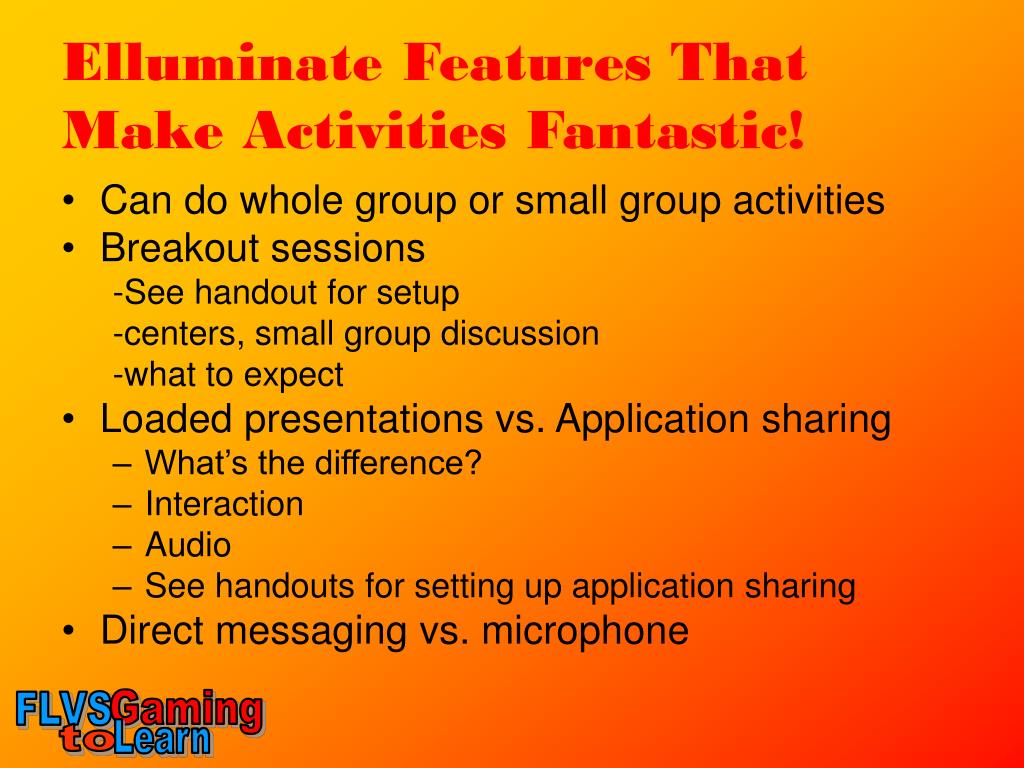 Elluminate Features That Make Activities Fantastic!

• Can do whole group or small group activities
• Breakout sessions
-See handout for setup
-centers, small group discussion
-what to expect
• Loaded presentations vs. Application sharing
– What's the difference?
– Interaction
– Audio
– See handouts for setting up application sharing
• Direct messaging vs. microphone

FLVS Gaming to Learn